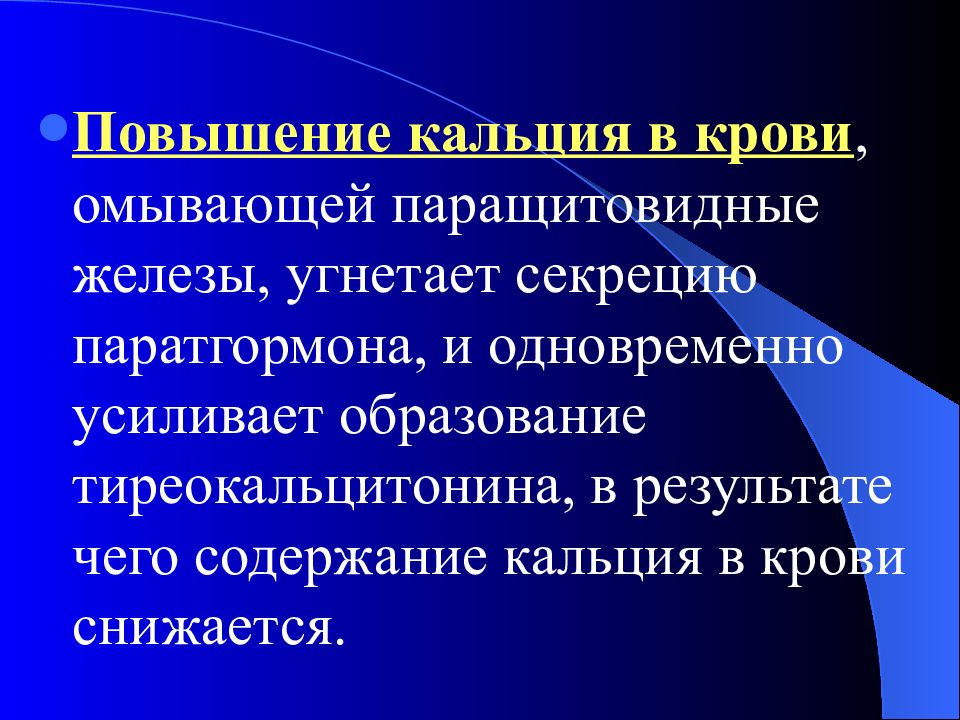 Повышение кальция в крови, омывающей паращитовидные железы, угнетает секрецию паратгормона, и одновременно усиливает образование тиреокальцитонина, в результате чего содержание кальция в крови снижается.